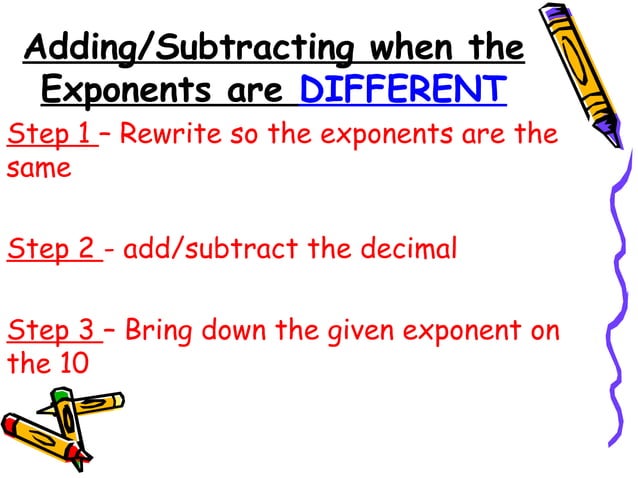 Adding/Subtracting when the Exponents are DIFFERENT

Step 1 – Rewrite so the exponents are the same

Step 2 - add/subtract the decimal

Step 3 – Bring down the given exponent on the 10